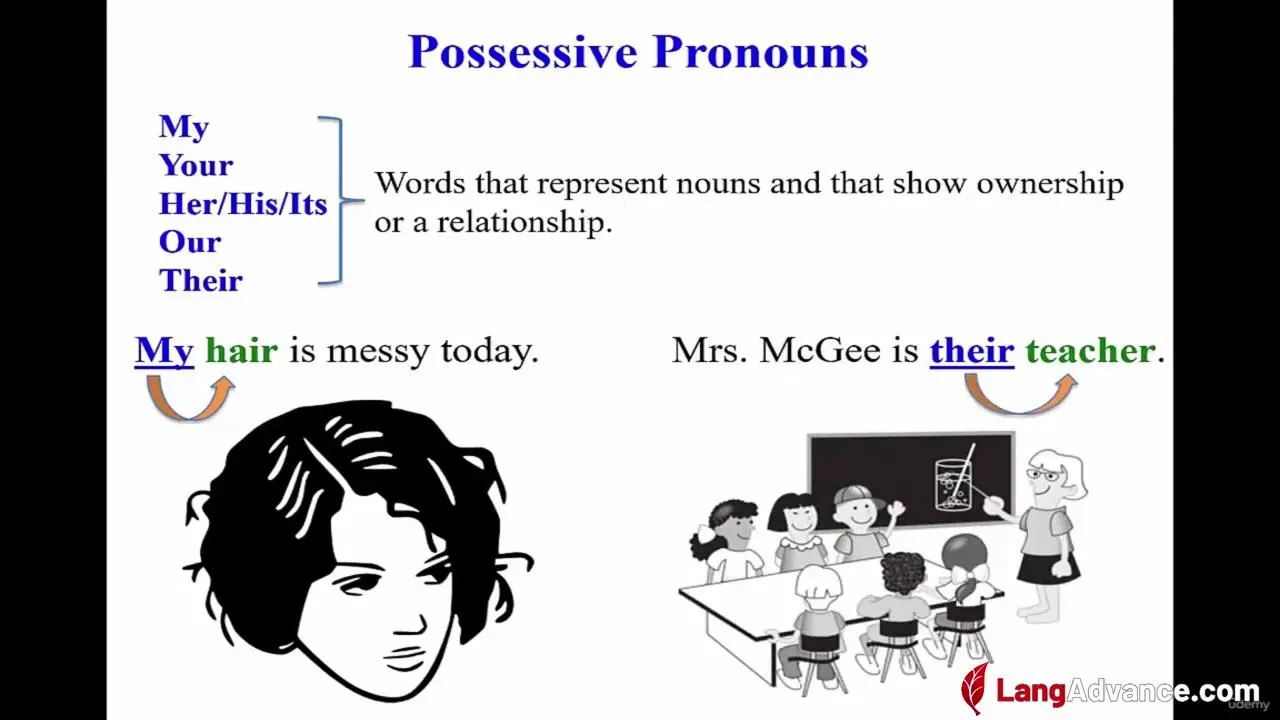 Possessive Pronouns

My
Your
Her/His/Its
Our
Their

Words that represent nouns and that show ownership or a relationship.

My hair is messy today.

Mrs. McGee is their teacher.

udemy

LangAdvance.com